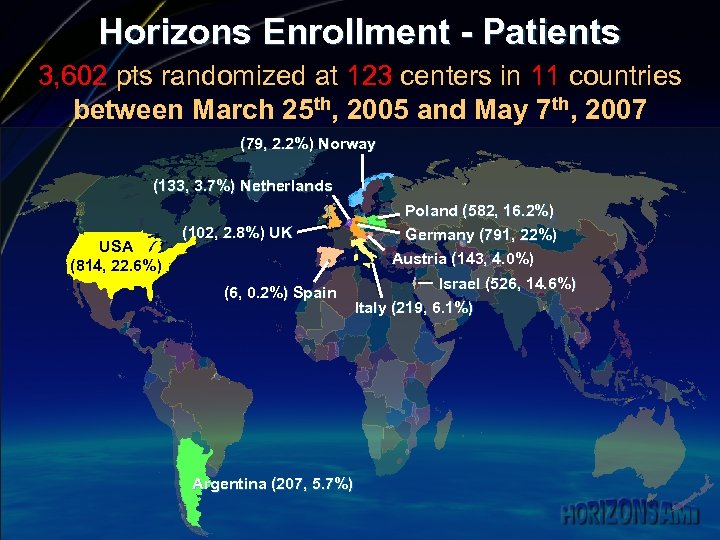 Horizons Enrollment - Patients

3,602 pts randomized at 123 centers in 11 countries between March 25$^{th}$, 2005 and May 7$^{th}$, 2007

(79, 2.2%) Norway

(133, 3.7%) Netherlands

Poland (582, 16.2%)

(102, 2.8%) UK

Germany (791, 22%)

USA (814, 22.6%)

Austria (143, 4.0%)

Israel (526, 14.6%)

(6, 0.2%) Spain

Italy (219, 6.1%)

Argentina (207, 5.7%)

HORIZONS AMI